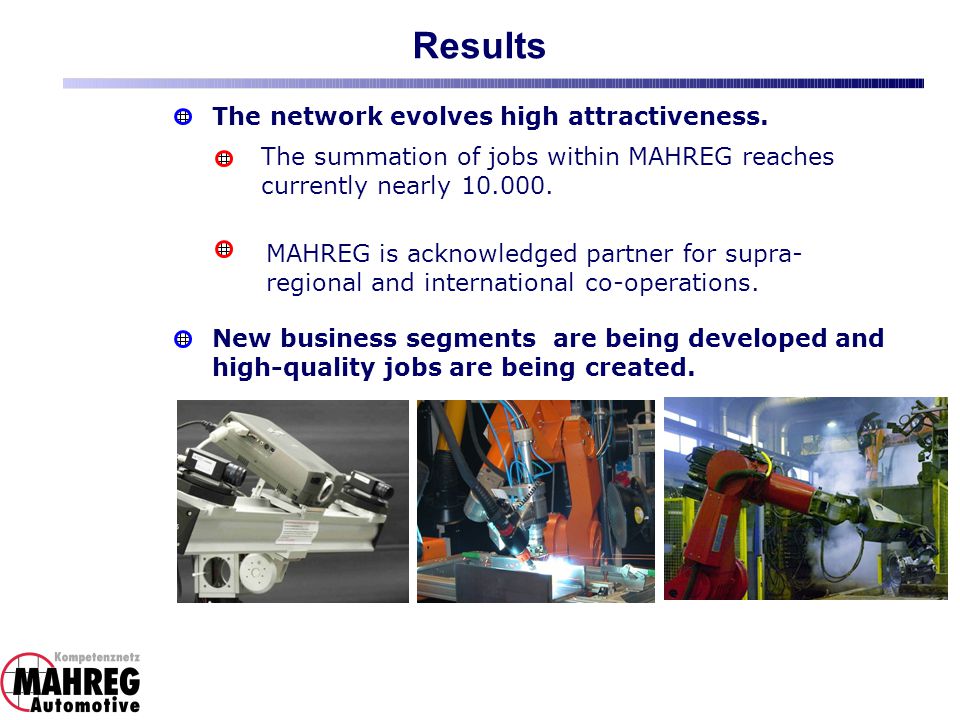 Results

The network evolves high attractiveness.

The summation of jobs within MAHREG reaches currently nearly 10.000.

MAHREG is acknowledged partner for supra-regional and international co-operations.

New business segments are being developed and high-quality jobs are being created.

Kompetenznetz
MAHREG
Automotive